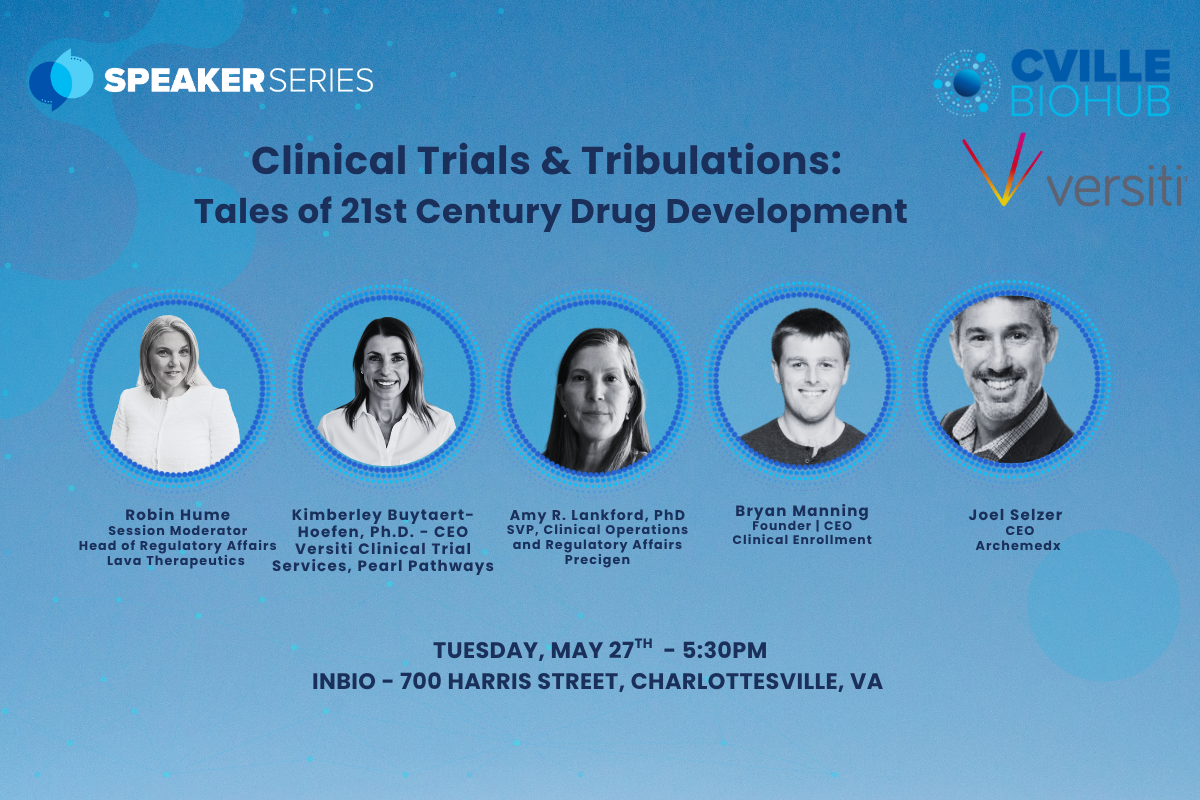 SPEAKER SERIES

CVILLE BIOHUB

versiti

Clinical Trials & Tribulations:
Tales of 21st Century Drug Development

Robin Hume
Session Moderator
Head of Regulatory Affairs
Lava Therapeutics

Kimberley Buytaert-Hoefen, Ph.D. - CEO
Versiti Clinical Trial Services, Pearl Pathways

Amy R. Lankford, PhD
SVP, Clinical Operations and Regulatory Affairs
Precigen

Bryan Manning
Founder | CEO
Clinical Enrollment

Joel Selzer
CEO
Archemedx

TUESDAY, MAY 27$^{TH}$ - 5:30PM
INBIO - 700 HARRIS STREET, CHARLOTTESVILLE, VA